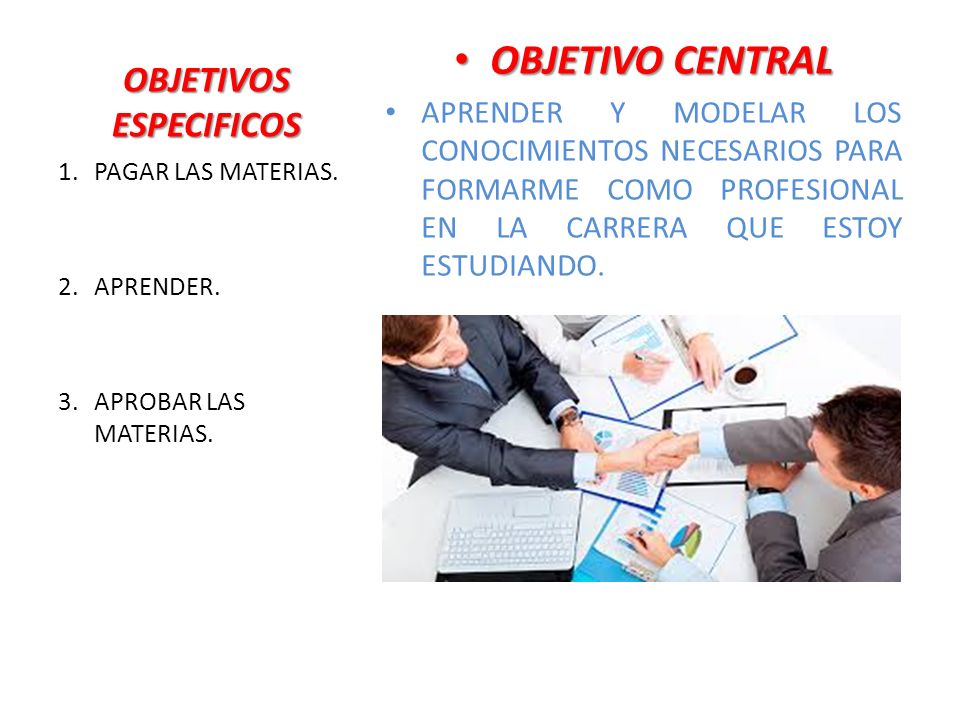 OBJETIVOS ESPECIFICOS

1. PAGAR LAS MATERIAS.

2. APRENDER.

3. APROBAR LAS MATERIAS.

• OBJETIVO CENTRAL

• APRENDER Y MODELAR LOS CONOCIMIENTOS NECESARIOS PARA FORMARME COMO PROFESIONAL EN LA CARRERA QUE ESTOY ESTUDIANDO.